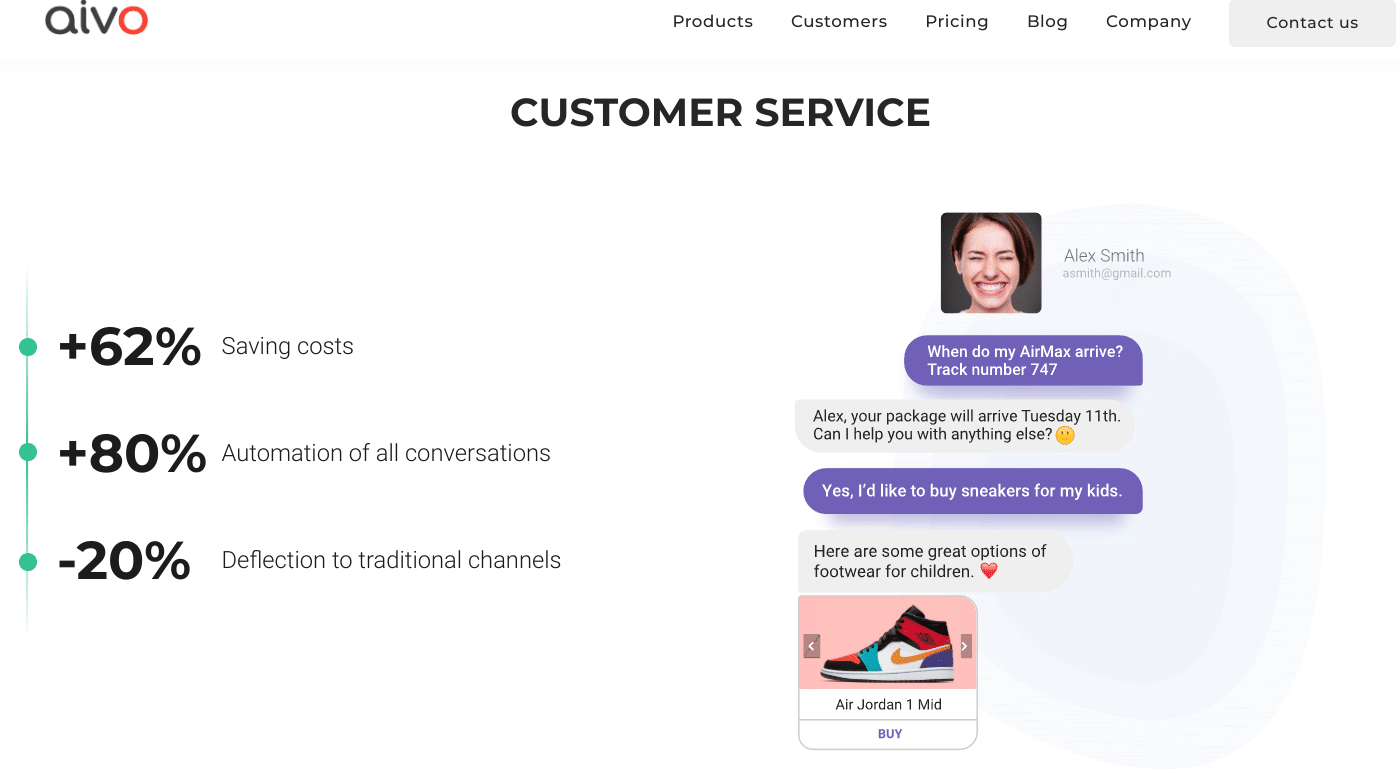 aivo

Products Customers Pricing Blog Company Contact us

CUSTOMER SERVICE

+62% Saving costs

+80% Automation of all conversations

-20% Deflection to traditional channels

Alex Smith
asmith@gmail.com

When do my AirMax arrive? Track number 747

Alex, your package will arrive Tuesday 11th. Can I help you with anything else? 🙂

Yes, I'd like to buy sneakers for my kids.

Here are some great options of footwear for children. ❤️

Air Jordan 1 Mid

BUY